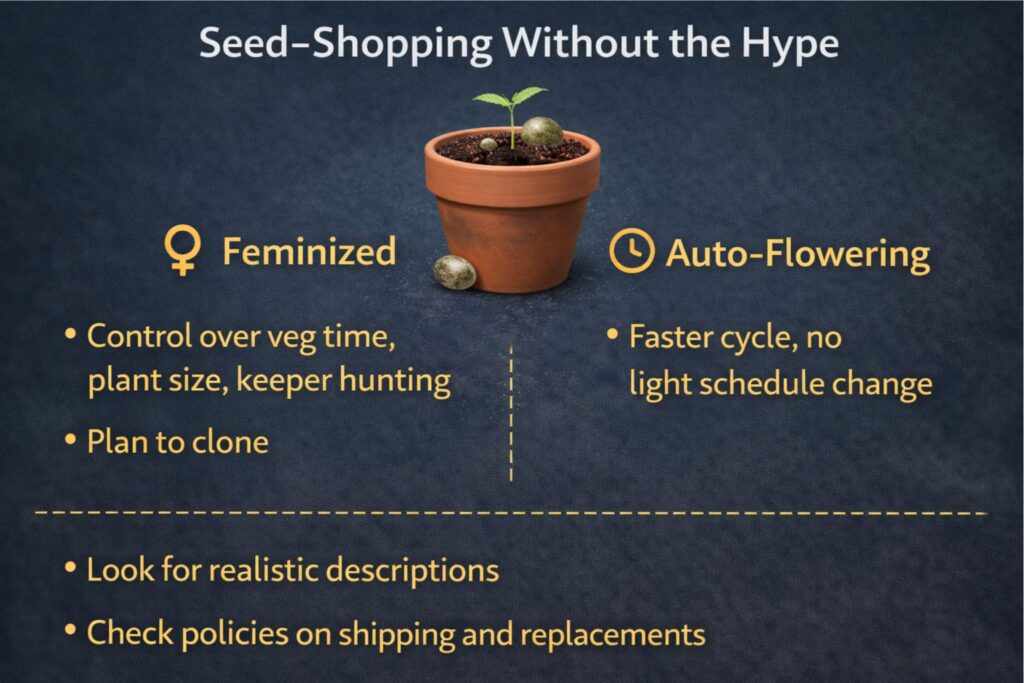 Seed–Shopping Without the Hype

Feminized

• Control over veg time, plant size, keeper hunting

• Plan to clone

Auto-Flowering

• Faster cycle, no light schedule change

• Look for realistic descriptions

• Check policies on shipping and replacements